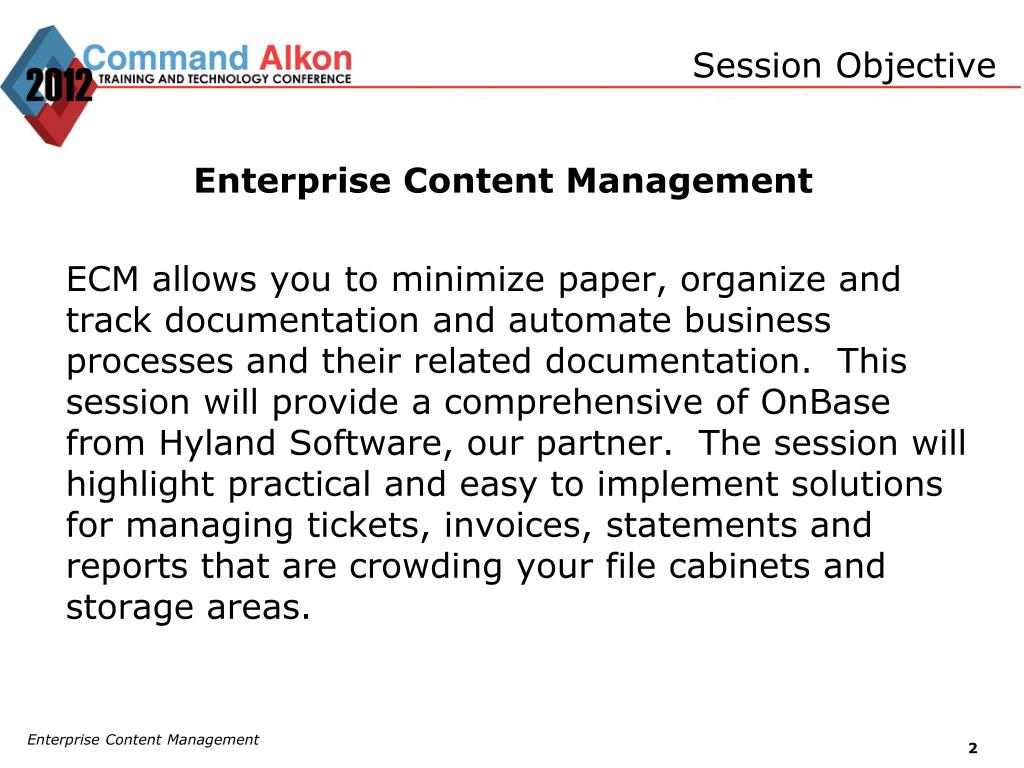 2012 Command Alkon
TRAINING AND TECHNOLOGY CONFERENCE

Session Objective

Enterprise Content Management

ECM allows you to minimize paper, organize and track documentation and automate business processes and their related documentation. This session will provide a comprehensive of OnBase from Hyland Software, our partner. The session will highlight practical and easy to implement solutions for managing tickets, invoices, statements and reports that are crowding your file cabinets and storage areas.

Enterprise Content Management

2